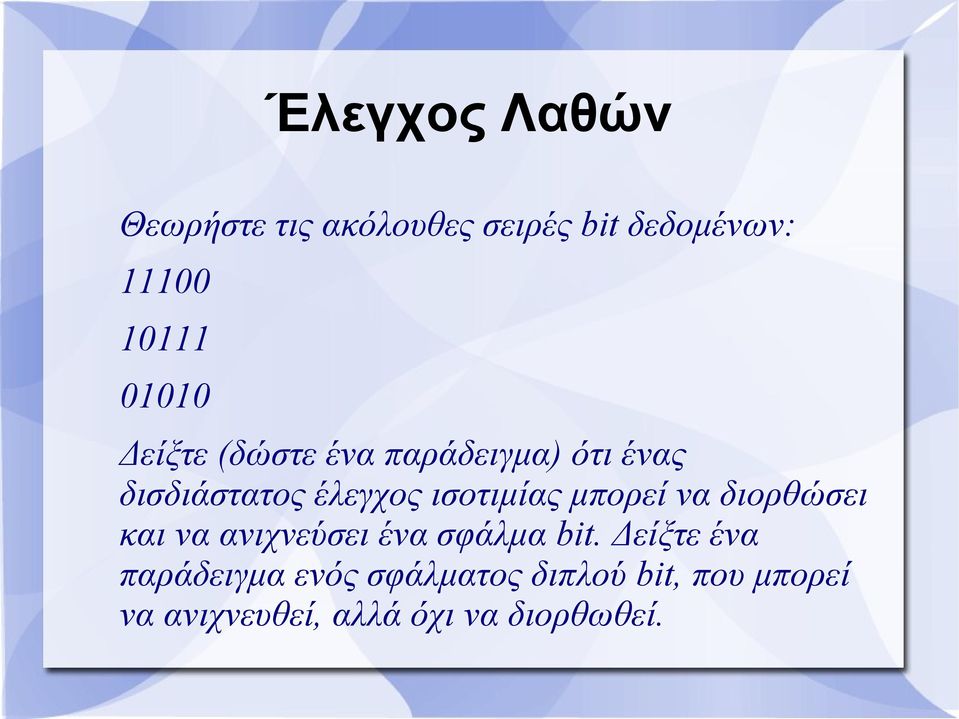 Έλεγχος Λαθών

Θεωρήστε τις ακόλουθες σειρές bit δεδομένων:

11100

10111

01010

Δείξτε (δώστε ένα παράδειγμα) ότι ένας δισδιάστατος έλεγχος ισοτιμίας μπορεί να διορθώσει και να ανιχνεύσει ένα σφάλμα bit. Δείξτε ένα παράδειγμα ενός σφάλματος διπλού bit, που μπορεί να ανιχνευθεί, αλλά όχι να διορθωθεί.